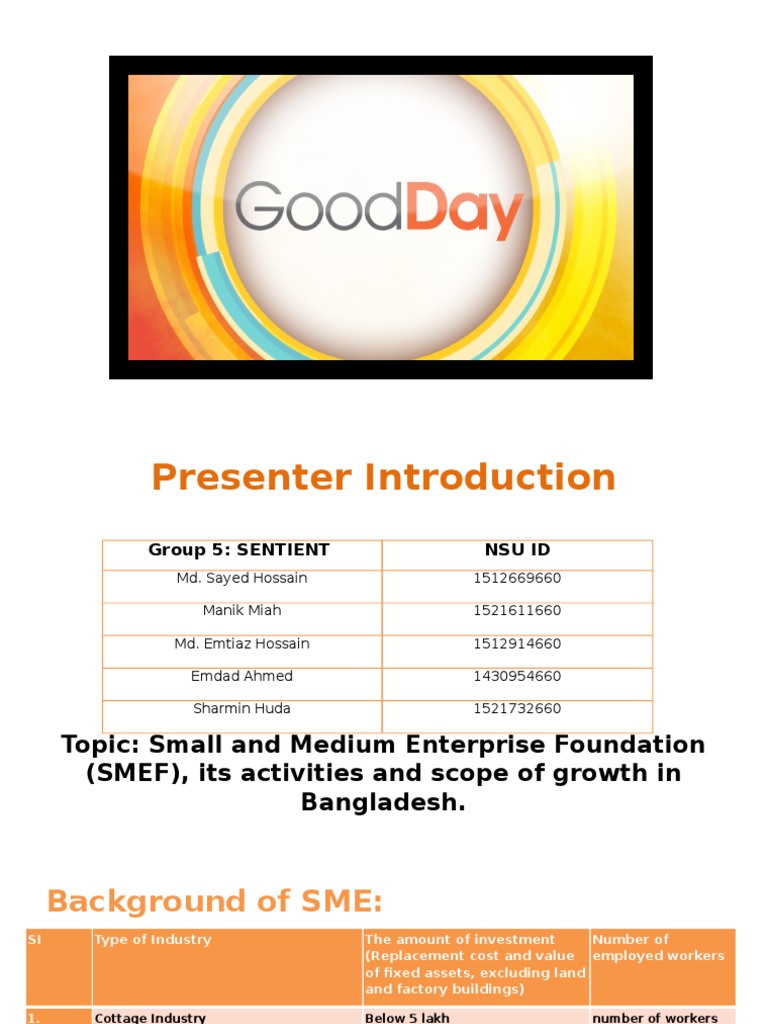 GoodDay

Presenter Introduction

| Group 5: SENTIENT | NSU ID |
|---|---|
| Md. Sayed Hossain | 1512669660 |
| Manik Miah | 1521611660 |
| Md. Emtiaz Hossain | 1512914660 |
| Emdad Ahmed | 1430954660 |
| Sharmin Huda | 1521732660 |

Topic: Small and Medium Enterprise Foundation (SMEF), its activities and scope of growth in Bangladesh.

Background of SME:

| Sl | Type of Industry | The amount of investment (Replacement cost and value of fixed assets, excluding land and factory buildings) | Number of employed workers |
|---|---|---|---|
| 1. | Cottage Industry | Below 5 lakh | number of workers |